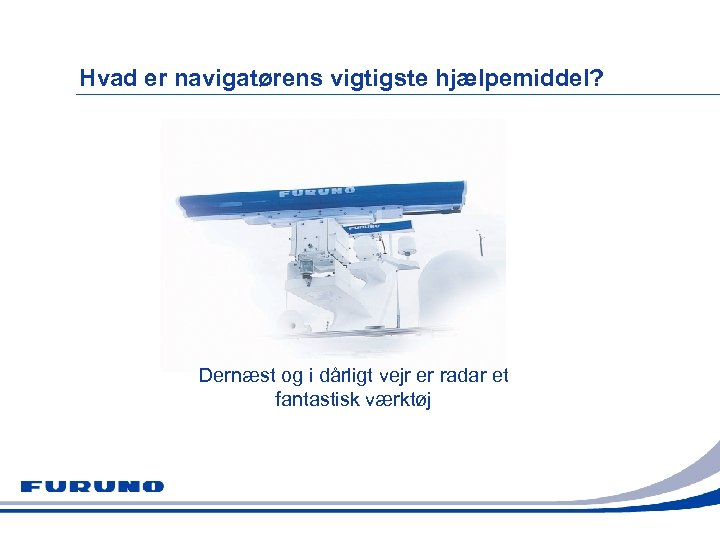 Hvad er navigatørens vigtigste hjælpemiddel?

FURUNO

FURUNO

Dernæst og i dårligt vejr er radar et fantastisk værktøj

FURUNO